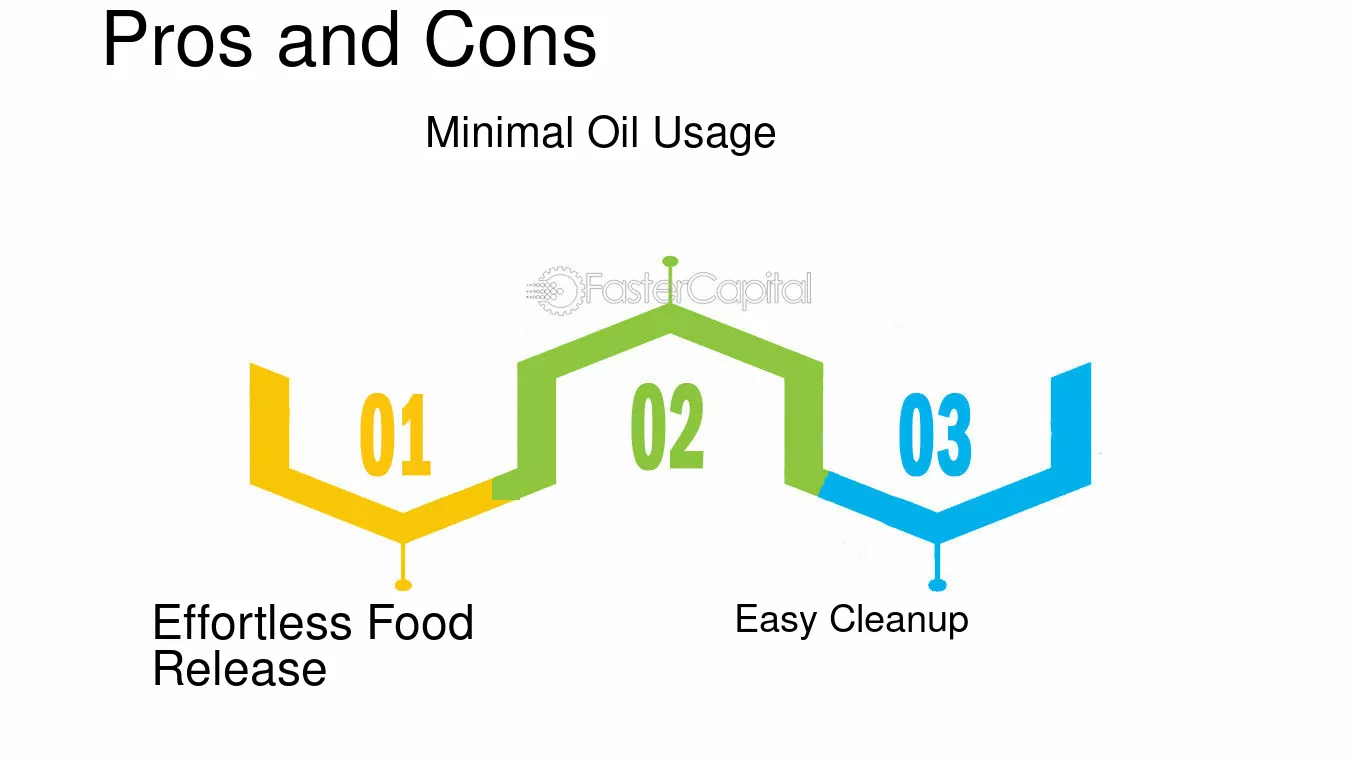 Pros and Cons

Minimal Oil Usage

FasterCapital

01

02

03

Effortless Food Release

Easy Cleanup